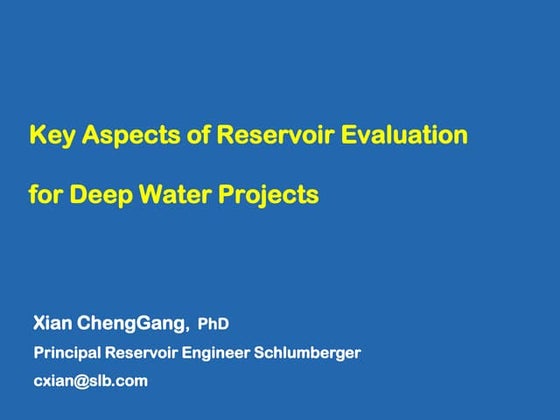 Key Aspects of Reservoir Evaluation

for Deep Water Projects

Xian ChengGang, PhD

Principal Reservoir Engineer Schlumberger

cxian@slb.com